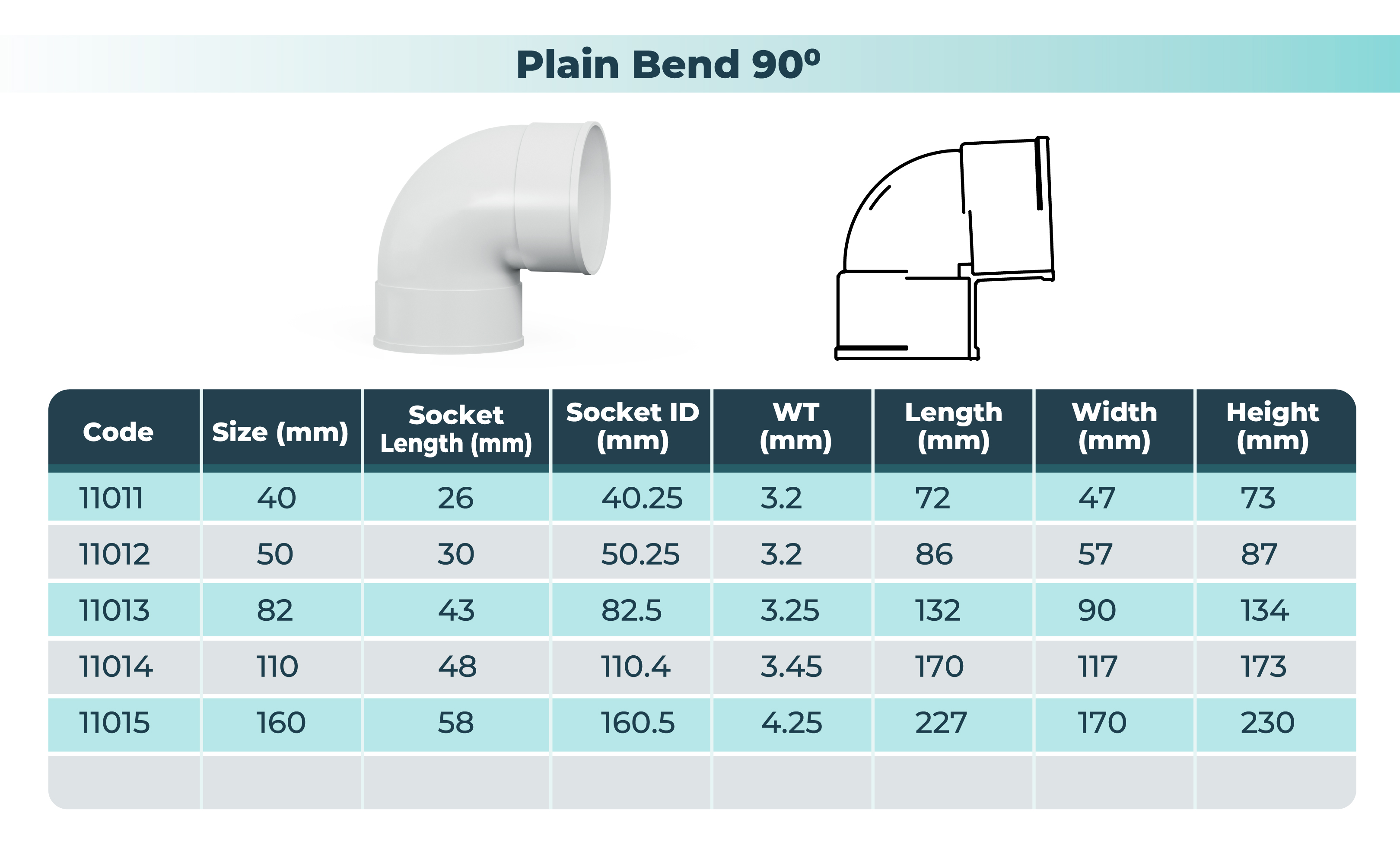 Plain Bend 90º

| Code | Size (mm) | Socket Length (mm) | Socket ID (mm) | WT (mm) | Length (mm) | Width (mm) | Height (mm) |
|---|---|---|---|---|---|---|---|
| 11011 | 40 | 26 | 40.25 | 3.2 | 72 | 47 | 73 |
| 11012 | 50 | 30 | 50.25 | 3.2 | 86 | 57 | 87 |
| 11013 | 82 | 43 | 82.5 | 3.25 | 132 | 90 | 134 |
| 11014 | 110 | 48 | 110.4 | 3.45 | 170 | 117 | 173 |
| 11015 | 160 | 58 | 160.5 | 4.25 | 227 | 170 | 230 |
| | | | | | | | |